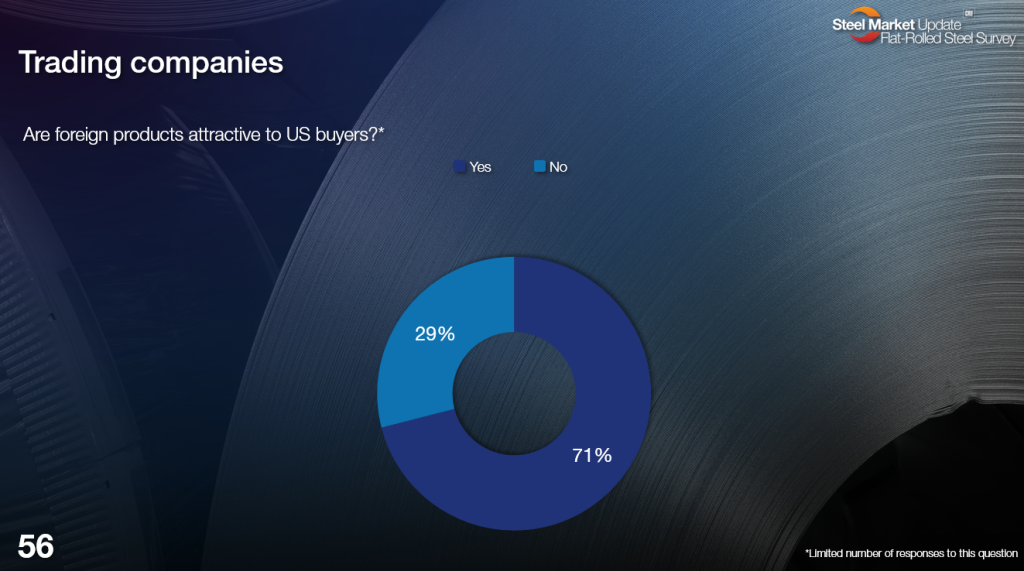 Steel Market Update
Flat-Rolled Steel Survey

Trading companies

Are foreign products attractive to US buyers?*

Yes
No

29%
71%

56

*Limited number of responses to this question